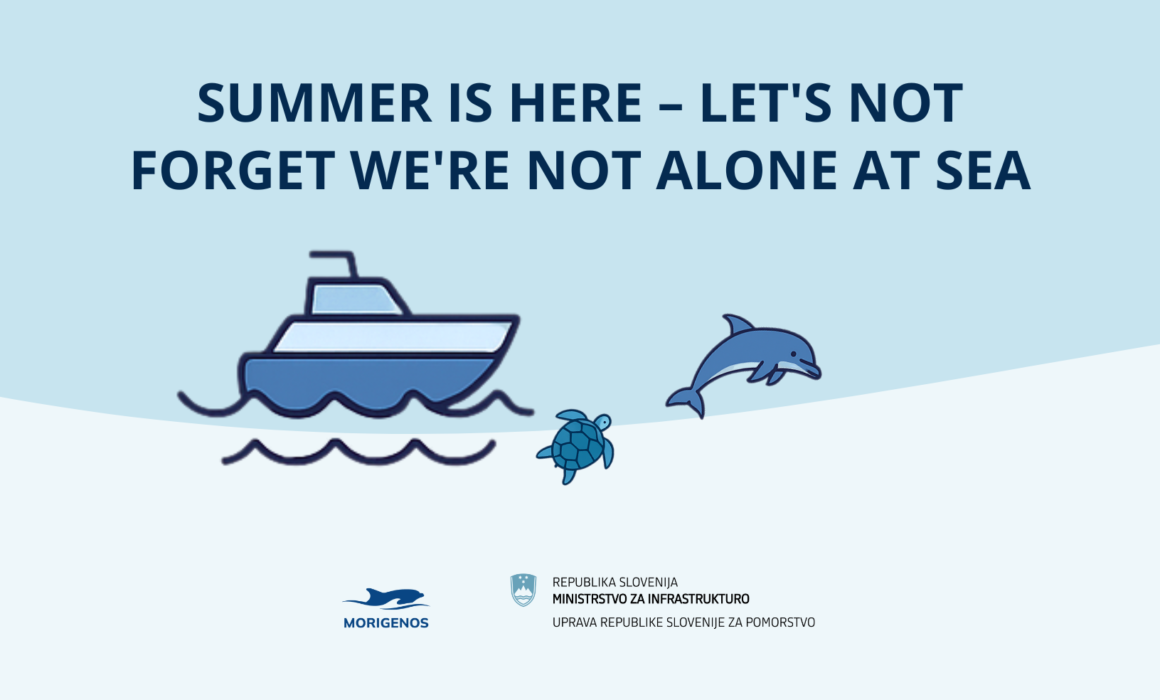 SUMMER IS HERE – LET'S NOT FORGET WE'RE NOT ALONE AT SEA

MORIGENOS

REPUBLIKA SLOVENIJA
MINISTRSTVO ZA INFRASTRUKTURO
UPRAVA REPUBLIKE SLOVENIJE ZA POMORSTVO